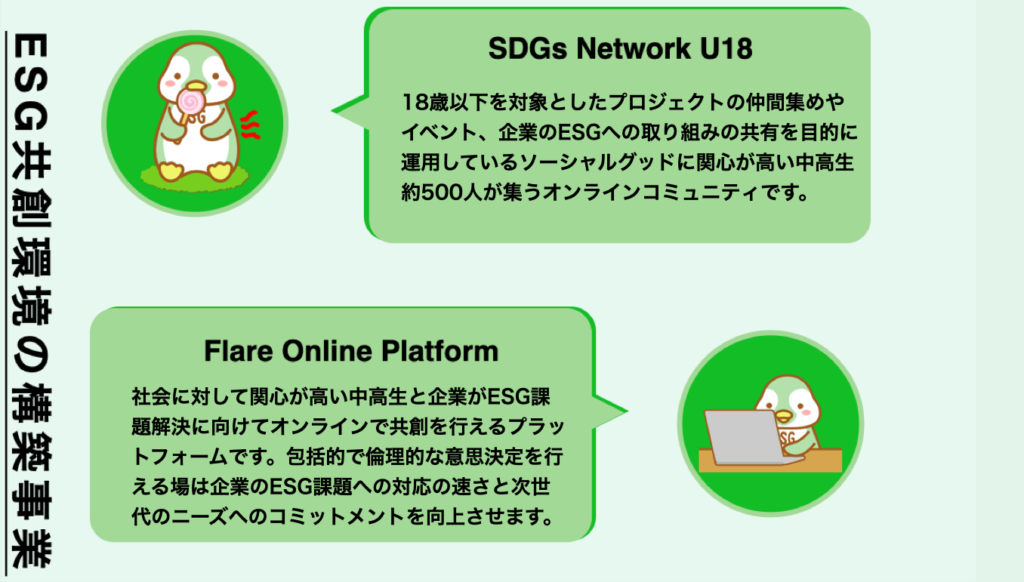 ESG共創環境の構築事業

SDGs Network U18

18歳以下を対象としたプロジェクトの仲間集めやイベント、企業のESGへの取り組みの共有を目的に運用しているソーシャルグッドに関心が高い中高生約500人が集うオンラインコミュニティです。

ESG

Flare Online Platform

社会に対して関心が高い中高生と企業がESG課題解決に向けてオンラインで共創を行えるプラットフォームです。包括的で倫理的な意思決定を行える場は企業のESG課題への対応の速さと次世代のニーズへのコミットメントを向上させます。

ESG